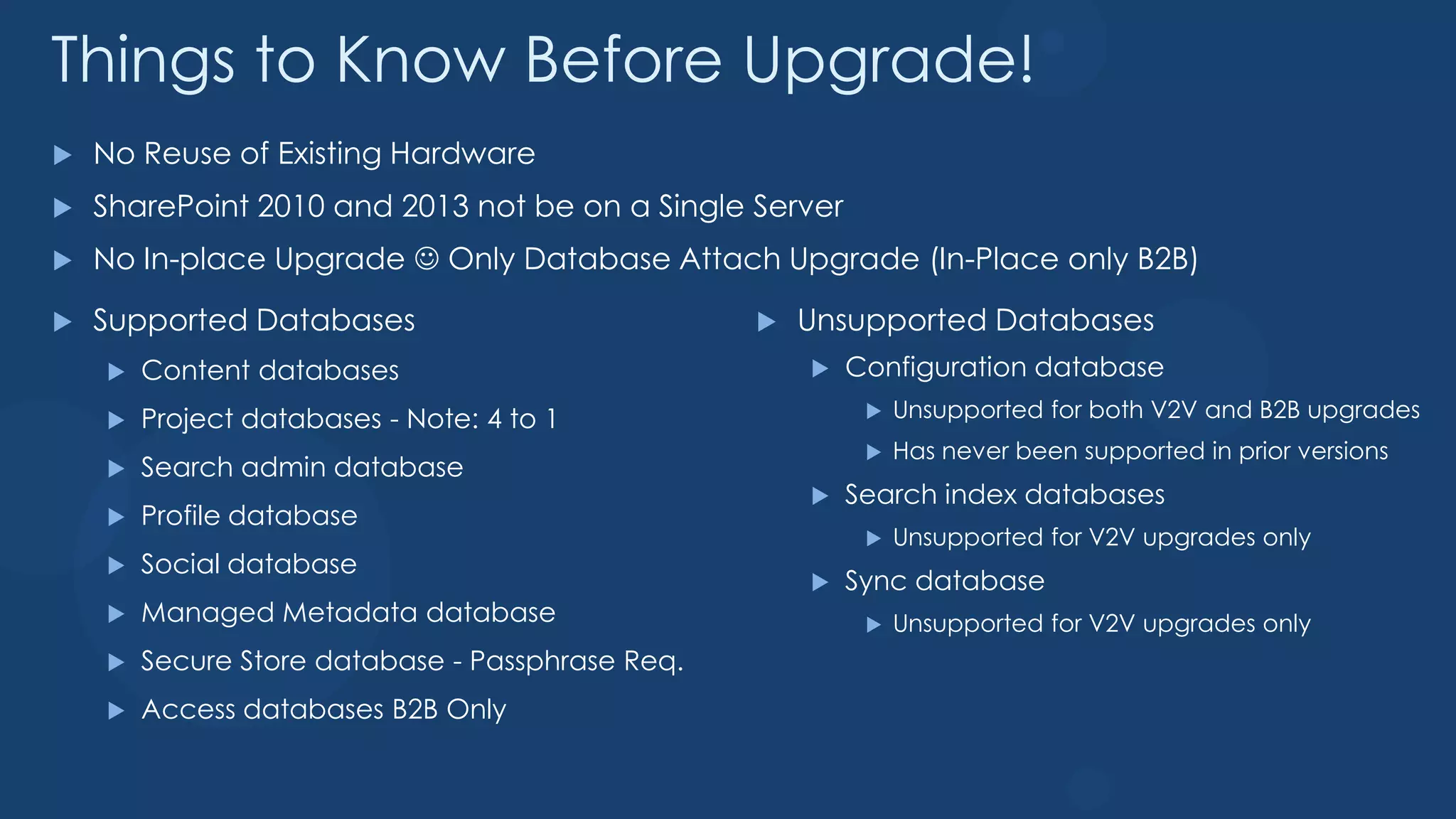 Things to Know Before Upgrade!

▶ No Reuse of Existing Hardware

▶ SharePoint 2010 and 2013 not be on a Single Server

▶ No In-place Upgrade ☺ Only Database Attach Upgrade (In-Place only B2B)

▶ Supported Databases

▶ Content databases

▶ Project databases - Note: 4 to 1

▶ Search admin database

▶ Profile database

▶ Social database

▶ Managed Metadata database

▶ Secure Store database - Passphrase Req.

▶ Access databases B2B Only

▶ Unsupported Databases

▶ Configuration database

▶ Unsupported for both V2V and B2B upgrades

▶ Has never been supported in prior versions

▶ Search index databases

▶ Unsupported for V2V upgrades only

▶ Sync database

▶ Unsupported for V2V upgrades only